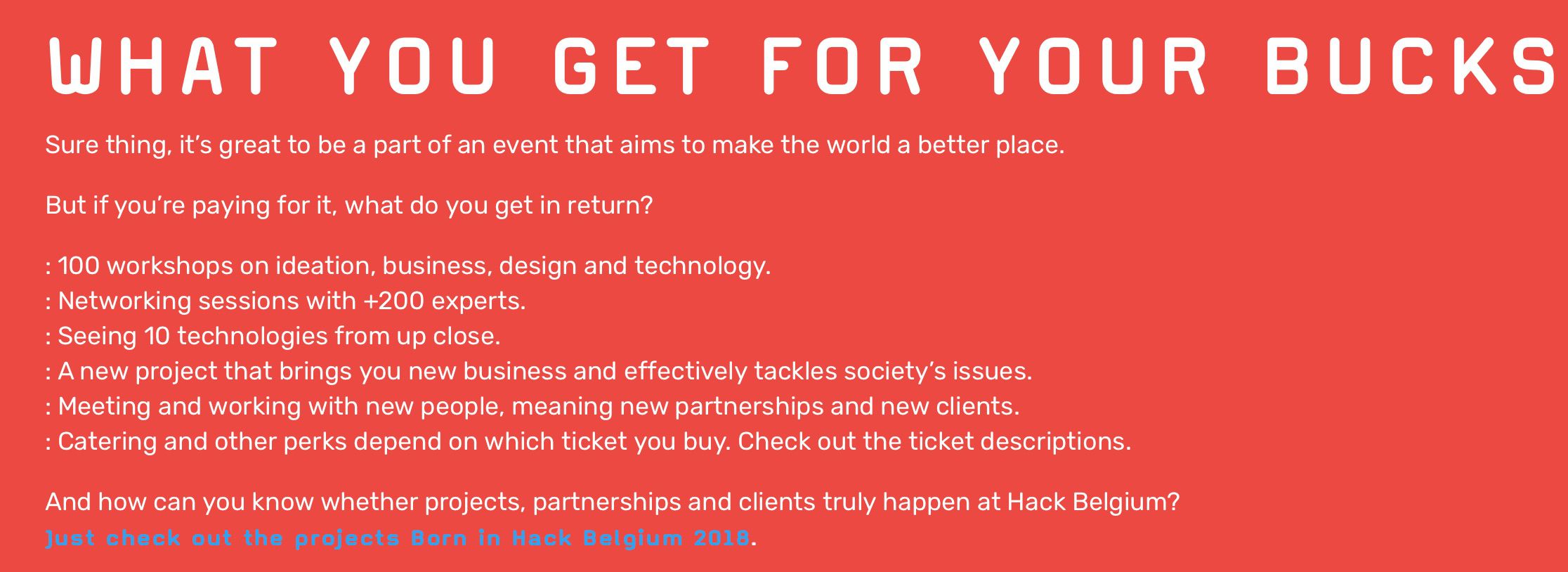 WHAT YOU GET FOR YOUR BUCKS

Sure thing, it's great to be a part of an event that aims to make the world a better place.

But if you're paying for it, what do you get in return?

: 100 workshops on ideation, business, design and technology.
: Networking sessions with +200 experts.
: Seeing 10 technologies from up close.
: A new project that brings you new business and effectively tackles society's issues.
: Meeting and working with new people, meaning new partnerships and new clients.
: Catering and other perks depend on which ticket you buy. Check out the ticket descriptions.

And how can you know whether projects, partnerships and clients truly happen at Hack Belgium?
Just check out the projects Born in Hack Belgium 2018.